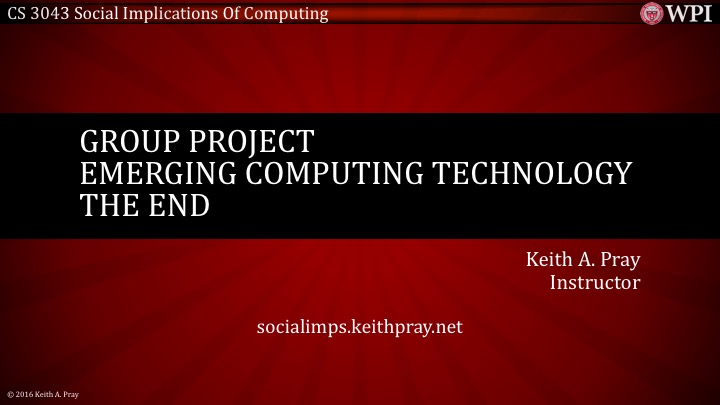 CS 3043 Social Implications Of Computing

WPI

GROUP PROJECT
EMERGING COMPUTING TECHNOLOGY
THE END

Keith A. Pray
Instructor

socialimps.keithpray.net

© 2016 Keith A. Pray